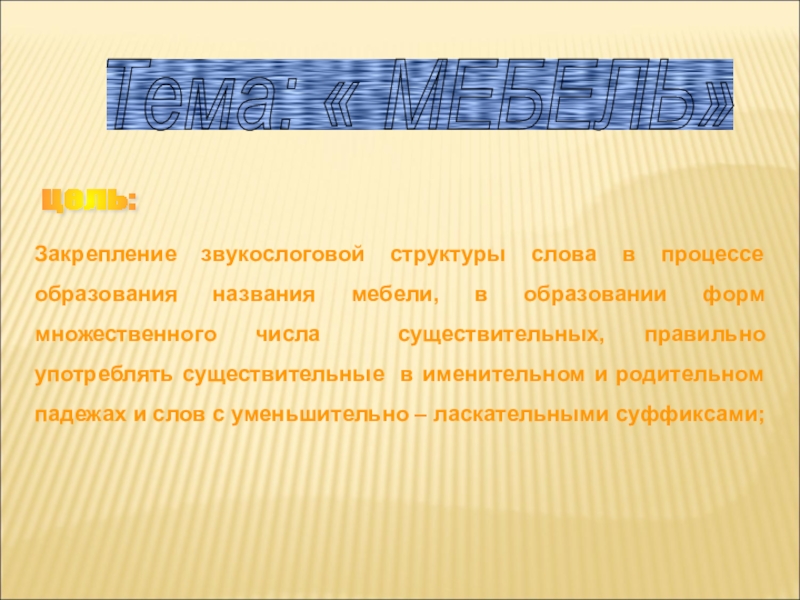 Тема: « МЕБЕЛЬ»

цель:

Закрепление звукослоговой структуры слова в процессе образования названия мебели, в образовании форм множественного числа существительных, правильно употреблять существительные в именительном и родительном падежах и слов с уменьшительно – ласкательными суффиксами;